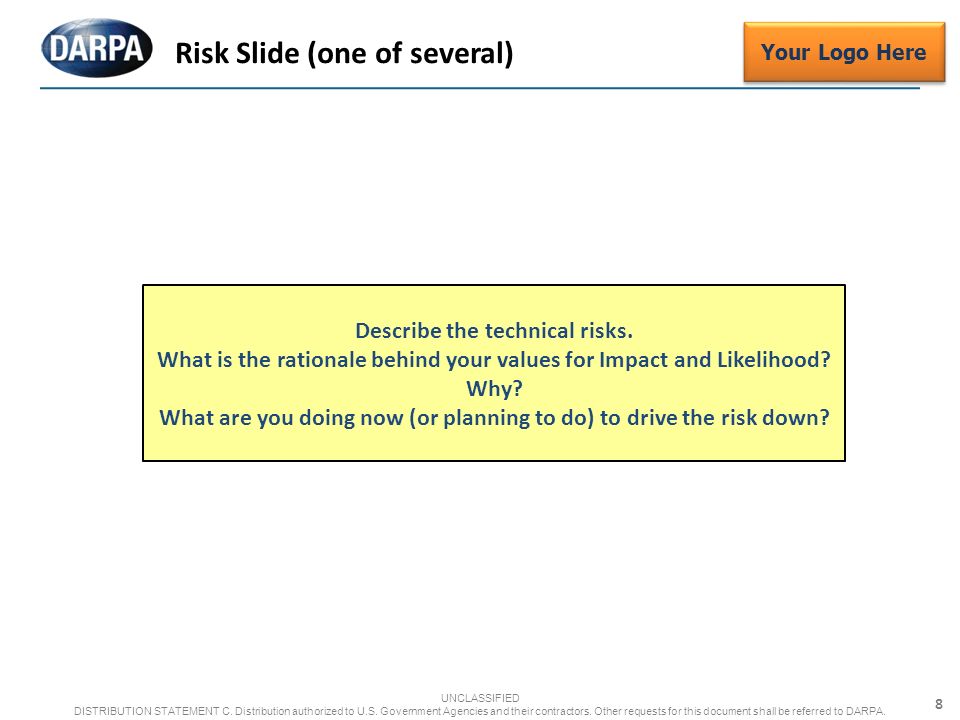 DARPA

Risk Slide (one of several)

Your Logo Here

Describe the technical risks.
What is the rationale behind your values for Impact and Likelihood?
Why?
What are you doing now (or planning to do) to drive the risk down?

UNCLASSIFIED
DISTRIBUTION STATEMENT C. Distribution authorized to U.S. Government Agencies and their contractors. Other requests for this document shall be referred to DARPA.

8